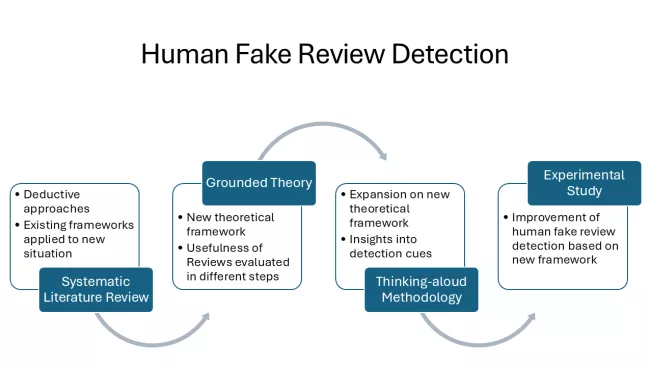 Human Fake Review Detection

• Deductive approaches
• Existing frameworks applied to new situation

Systematic Literature Review

Grounded Theory

• New theoretical framework
• Usefulness of Reviews evaluated in different steps

• Expansion on new theoretical framework
• Insights into detection cues

Thinking-aloud Methodology

Experimental Study

• Improvement of human fake review detection based on new framework